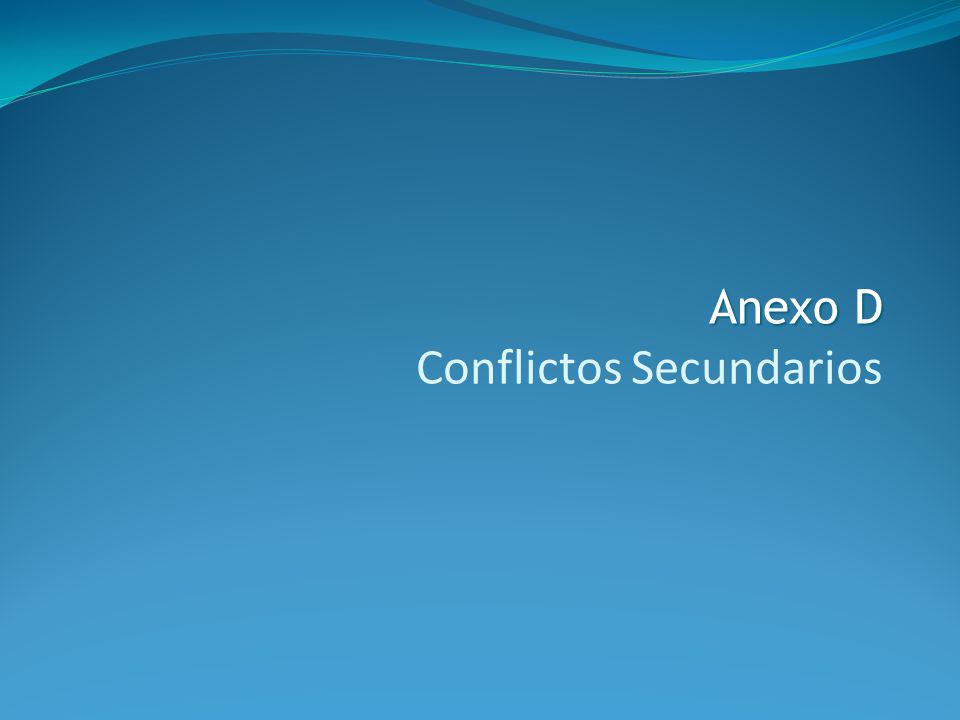 Anexo D
Conflictos Secundarios